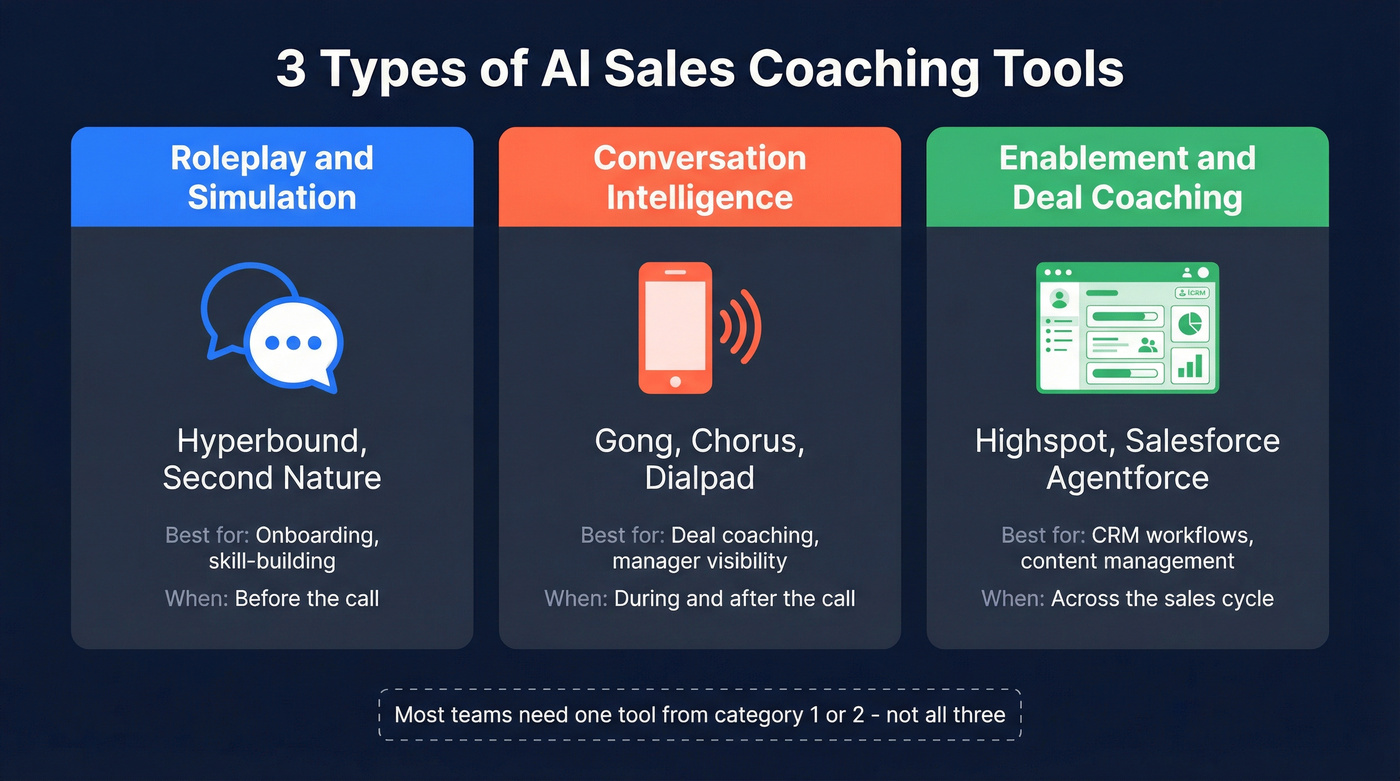 3 Types of AI Sales Coaching Tools

Roleplay and Simulation

Hyperbound, Second Nature

Best for: Onboarding, skill-building

When: Before the call

Conversation Intelligence

Gong, Chorus, Dialpad

Best for: Deal coaching, manager visibility

When: During and after the call

Enablement and Deal Coaching

CRM

Highspot, Salesforce Agentforce

Best for: CRM workflows, content management

When: Across the sales cycle

Most teams need one tool from category 1 or 2 - not all three